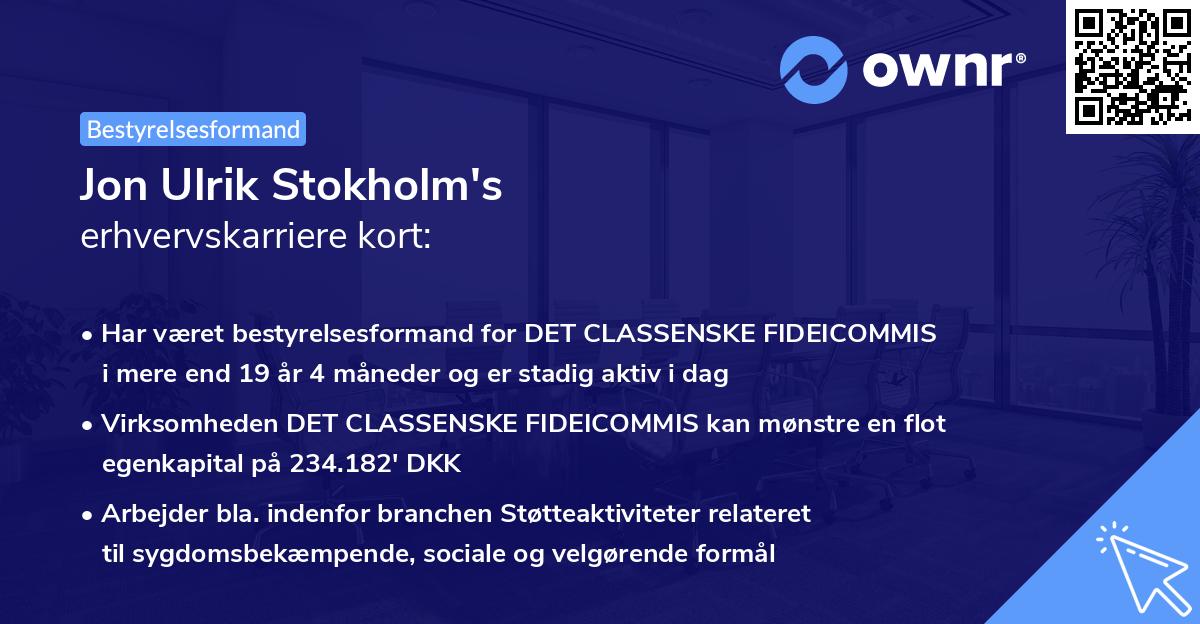 ownr®

Bestyrelsesformand

Jon Ulrik Stokholm's
erhvervskarriere kort:

• Har været bestyrelsesformand for DET CLASSENSKE FIDEICOMMIS i mere end 19 år 4 måneder og er stadig aktiv i dag

• Virksomheden DET CLASSENSKE FIDEICOMMIS kan mønstre en flot egenkapital på 234.182' DKK

• Arbejder bla. indenfor branchen Støtteaktiviteter relateret til sygdomsbekæmpende, sociale og velgørende formål